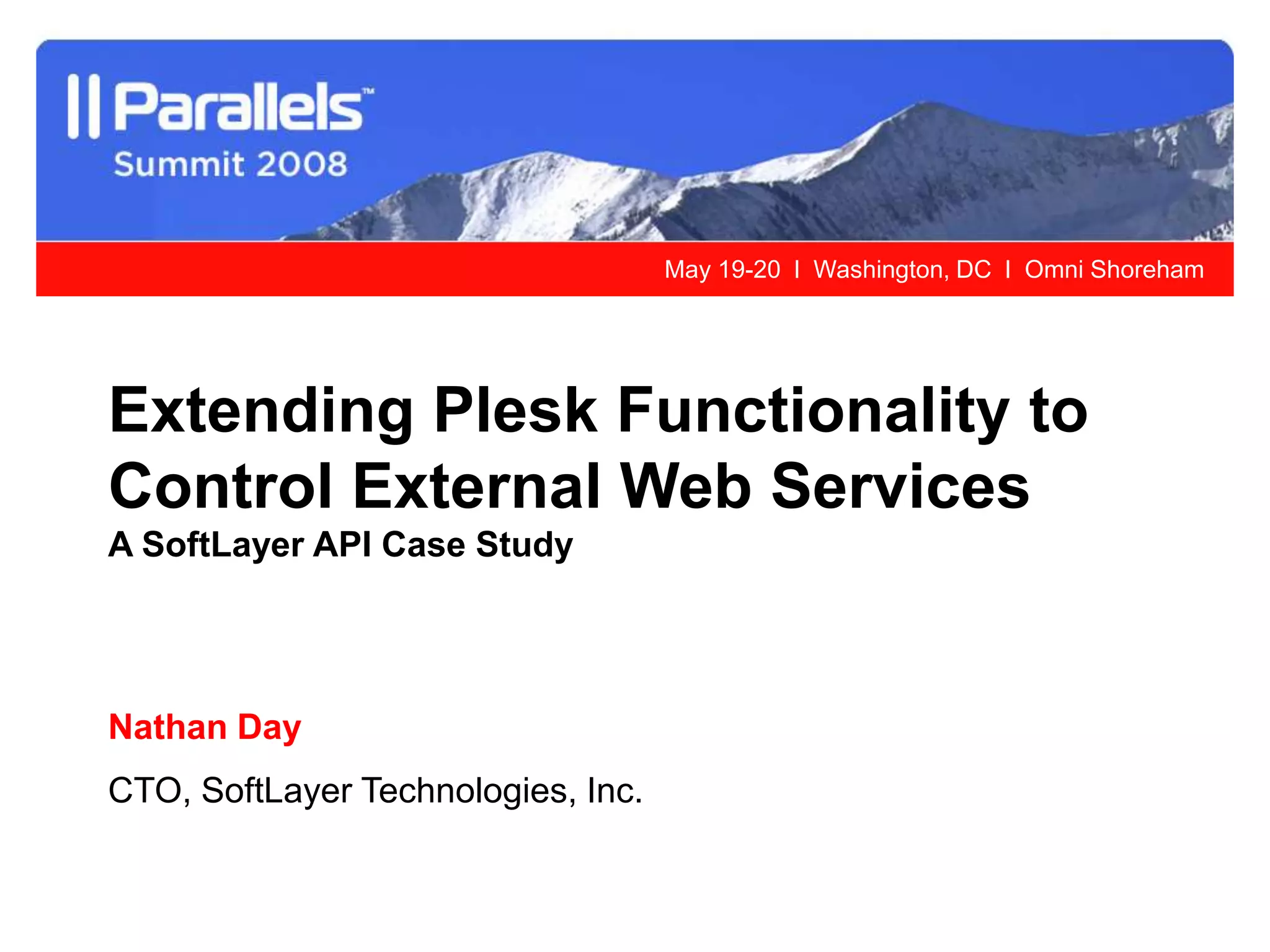 || Parallels™
Summit 2008

May 19-20 I Washington, DC I Omni Shoreham

Extending Plesk Functionality to Control External Web Services
A SoftLayer API Case Study

Nathan Day

CTO, SoftLayer Technologies, Inc.